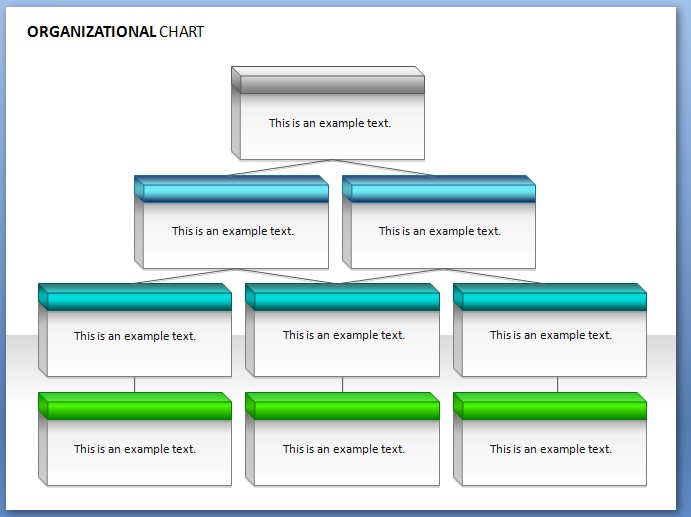 ORGANIZATIONAL CHART

This is an example text.

This is an example text.

This is an example text.

This is an example text.

This is an example text.

This is an example text.

This is an example text.

This is an example text.

This is an example text.